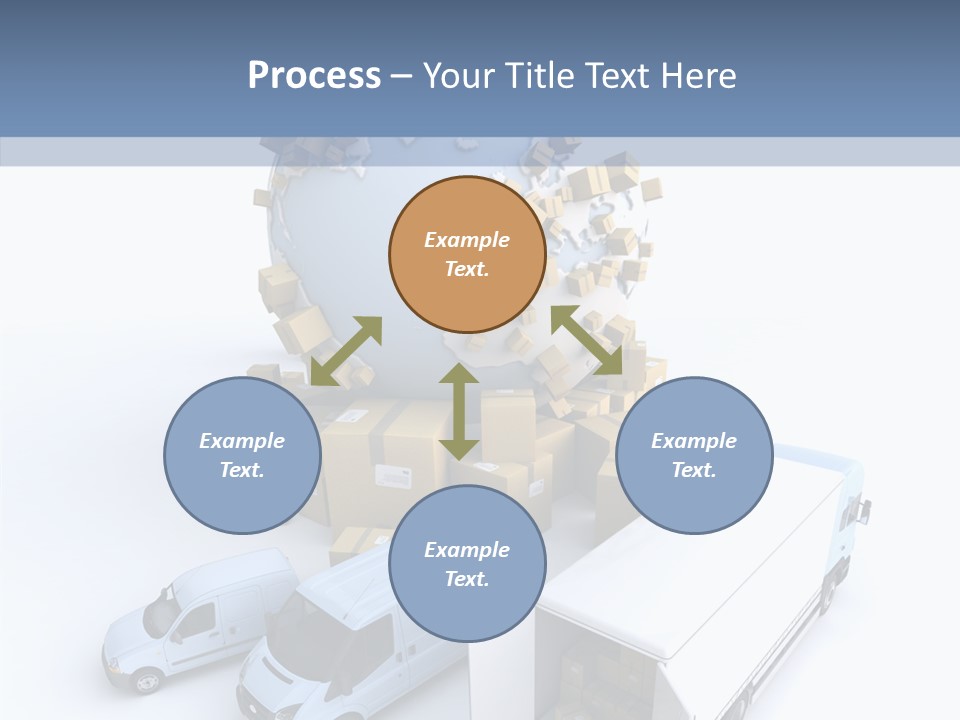 Process – Your Title Text Here

Example Text.

Example Text.

Example Text.

Example Text.